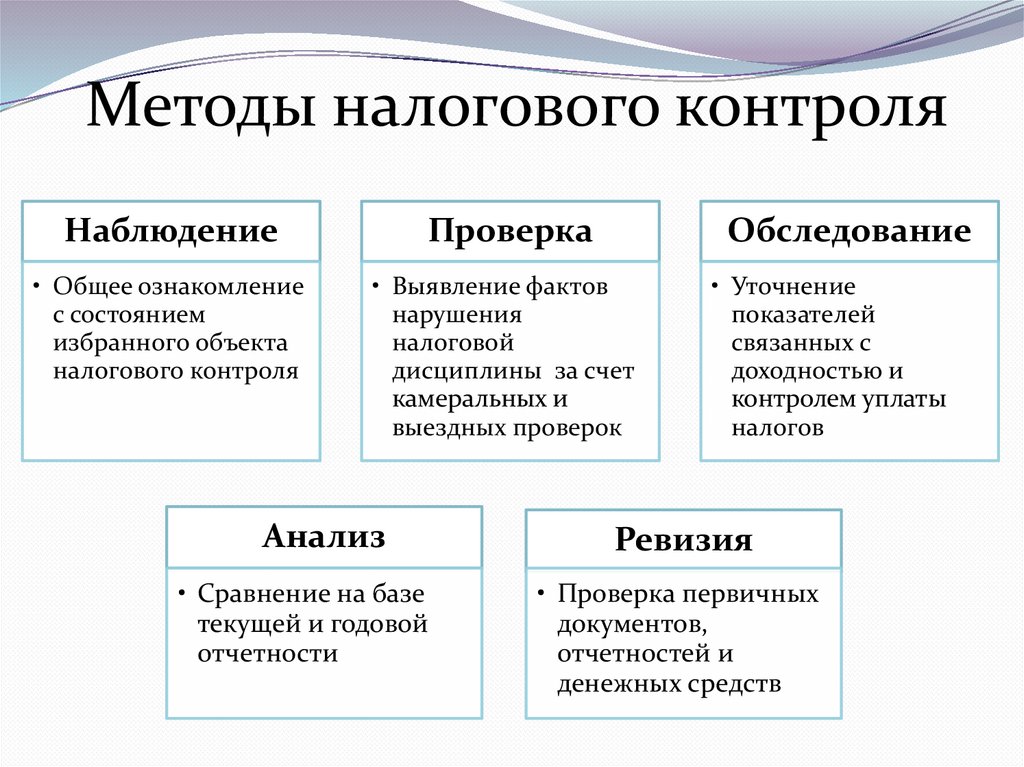 Методы налогового контроля

Наблюдение

• Общее ознакомление с состоянием избранного объекта налогового контроля

Проверка

• Выявление фактов нарушения налоговой дисциплины за счет камеральных и выездных проверок

Обследование

• Уточнение показателей связанных с доходностью и контролем уплаты налогов

Анализ

• Сравнение на базе текущей и годовой отчетности

Ревизия

• Проверка первичных документов, отчетностей и денежных средств